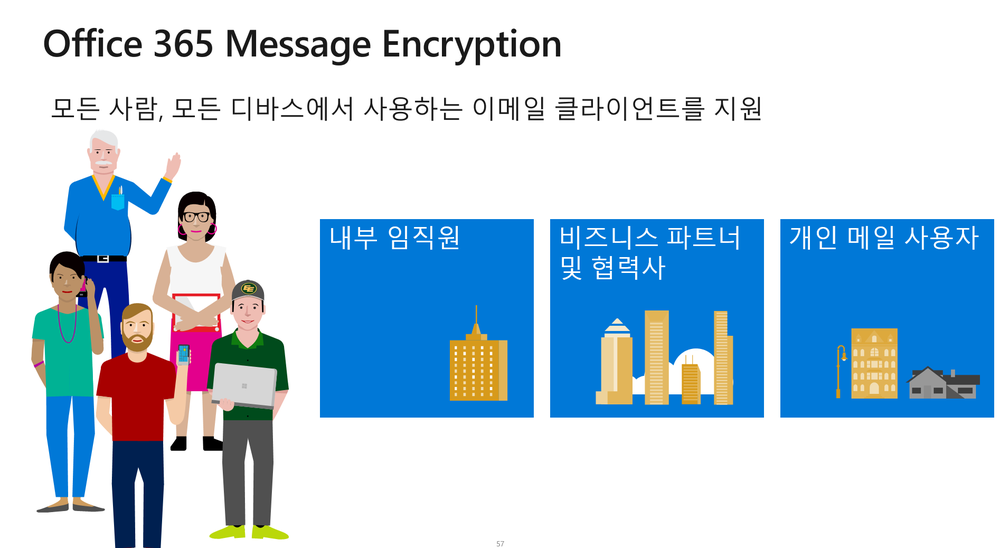 Office 365 Message Encryption

모든 사람, 모든 디바스에서 사용하는 이메일 클라이언트를 지원

내부 임직원

비즈니스 파트너 및 협력사

개인 메일 사용자

57